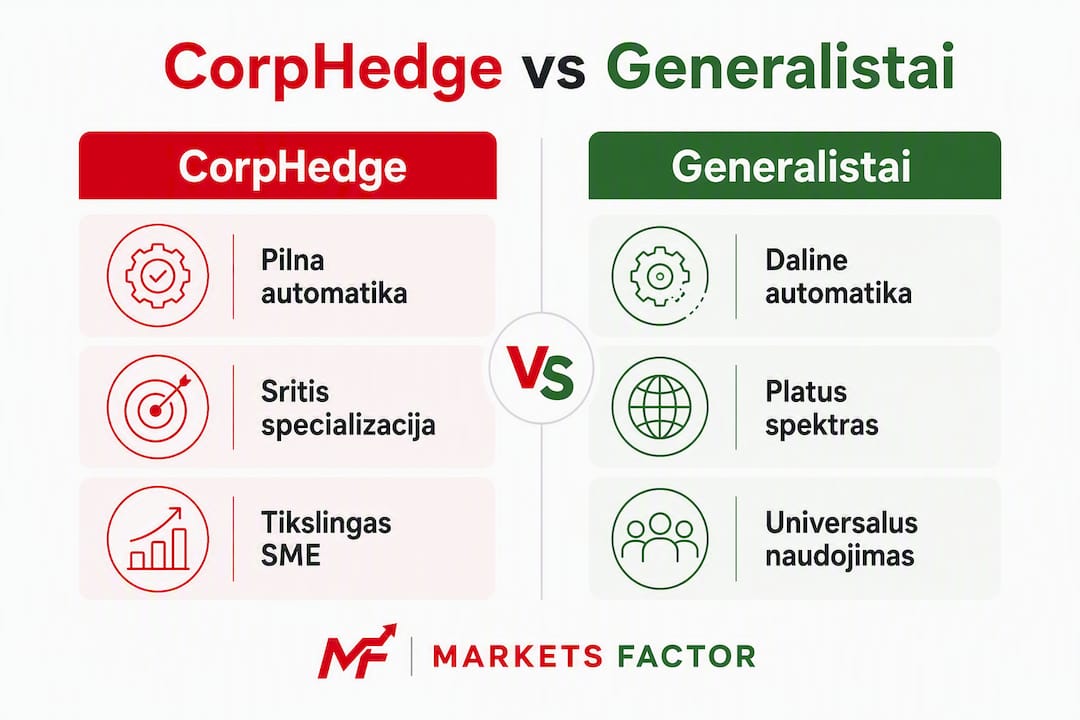 CorpHedge vs Generalistai

CorpHedge

Pilna automatika

Sritis specializacija

Tikslingas SME

VS

Generalistai

Daline automatika

Platus spektras

Universalus naudojimas

MF | MARKETS FACTOR